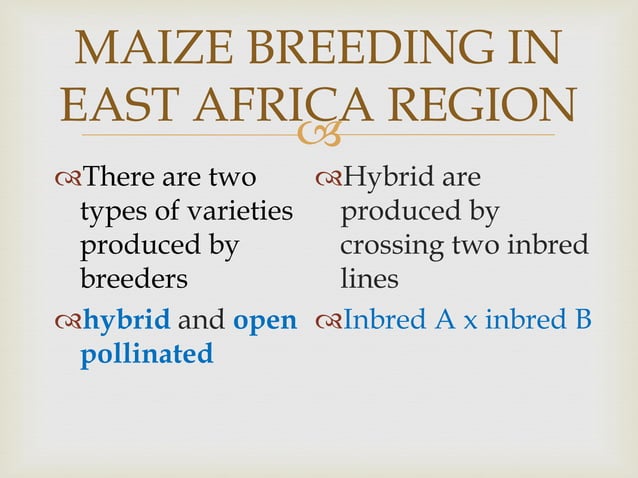 MAIZE BREEDING IN EAST AFRICA REGION

There are two types of varieties produced by breeders

hybrid and open pollinated

Hybrid are produced by crossing two inbred lines

Inbred A x inbred B